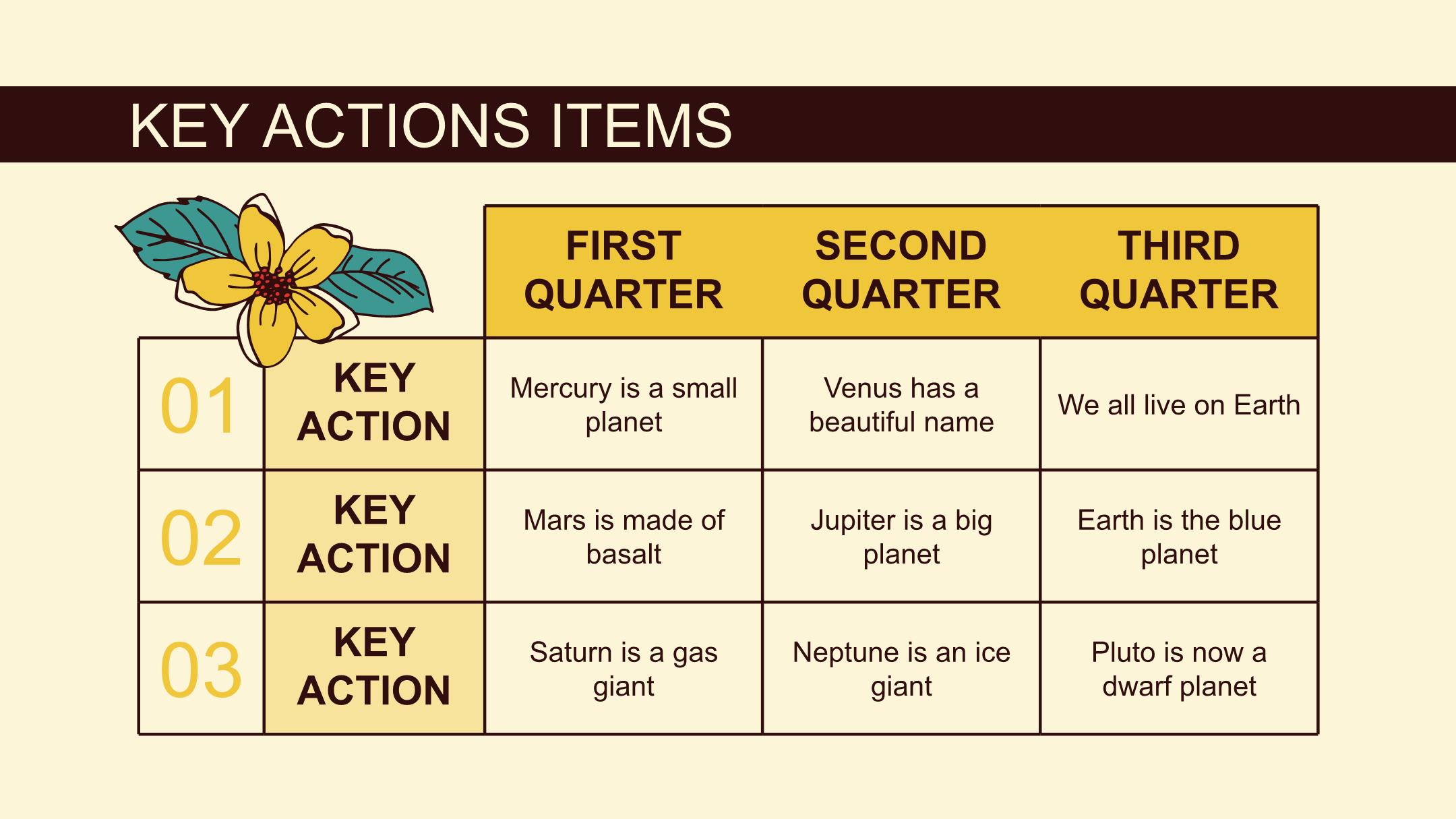 KEY ACTIONS ITEMS

| | | FIRST QUARTER | SECOND QUARTER | THIRD QUARTER |
|---|---|---|---|---|
| 01 | KEY ACTION | Mercury is a small planet | Venus has a beautiful name | We all live on Earth |
| 02 | KEY ACTION | Mars is made of basalt | Jupiter is a big planet | Earth is the blue planet |
| 03 | KEY ACTION | Saturn is a gas giant | Neptune is an ice giant | Pluto is now a dwarf planet |